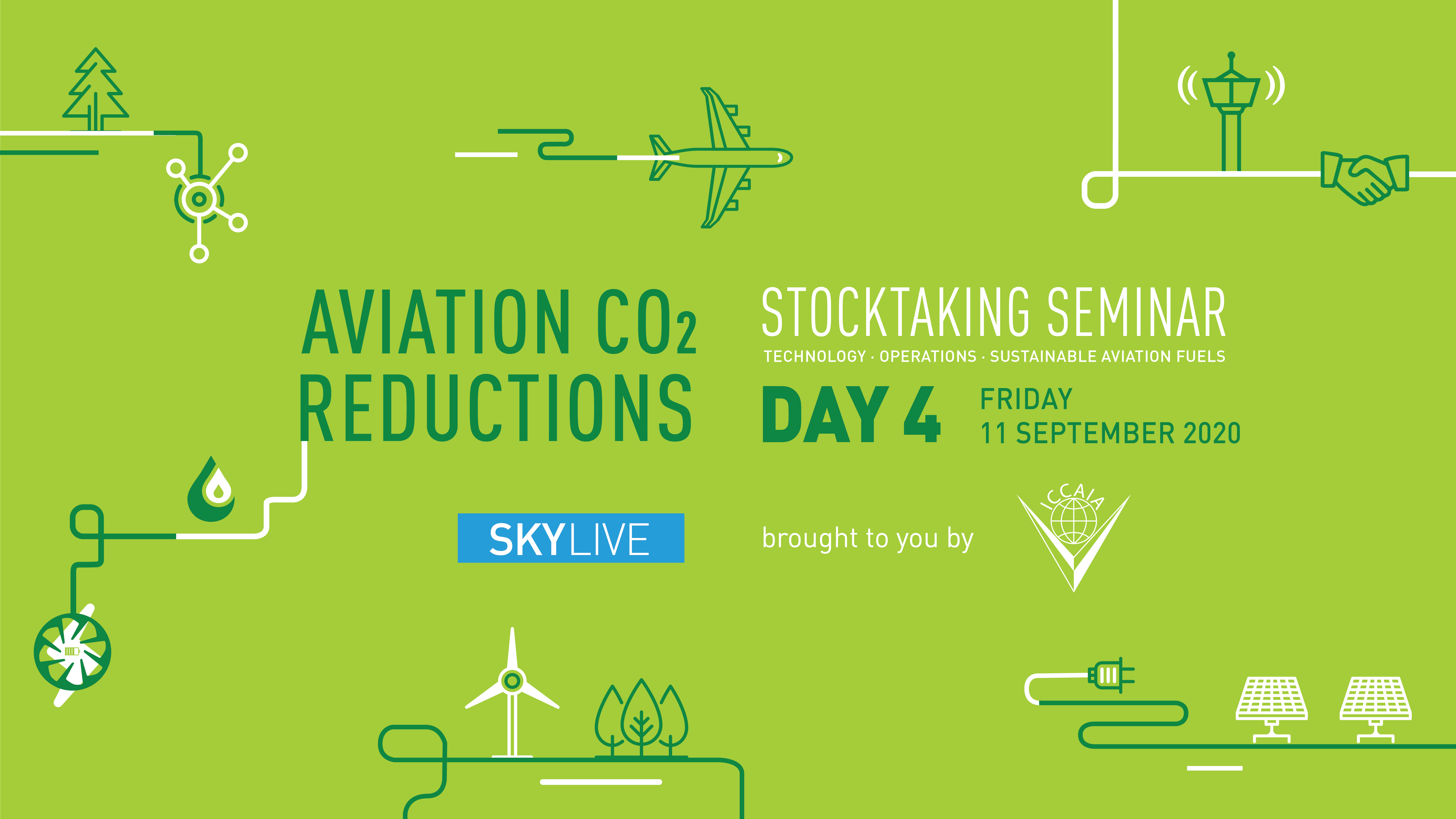 AVIATION $CO_2$ REDUCTIONS

STOCKTAKING SEMINAR

TECHNOLOGY · OPERATIONS · SUSTAINABLE AVIATION FUELS

DAY 4

FRIDAY
11 SEPTEMBER 2020

SKYLIVE

brought to you by

ICCAIA